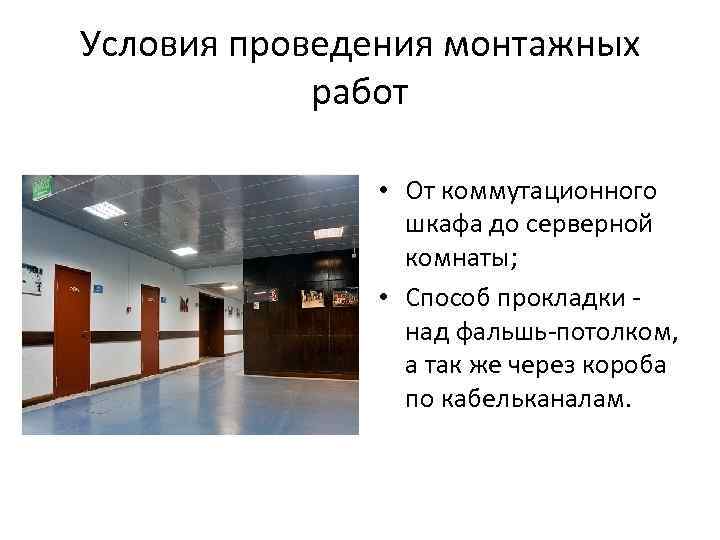 Условия проведения монтажных работ

• От коммутационного шкафа до серверной комнаты;
• Способ прокладки - над фальшь-потолком, а так же через короба по кабельканалам.